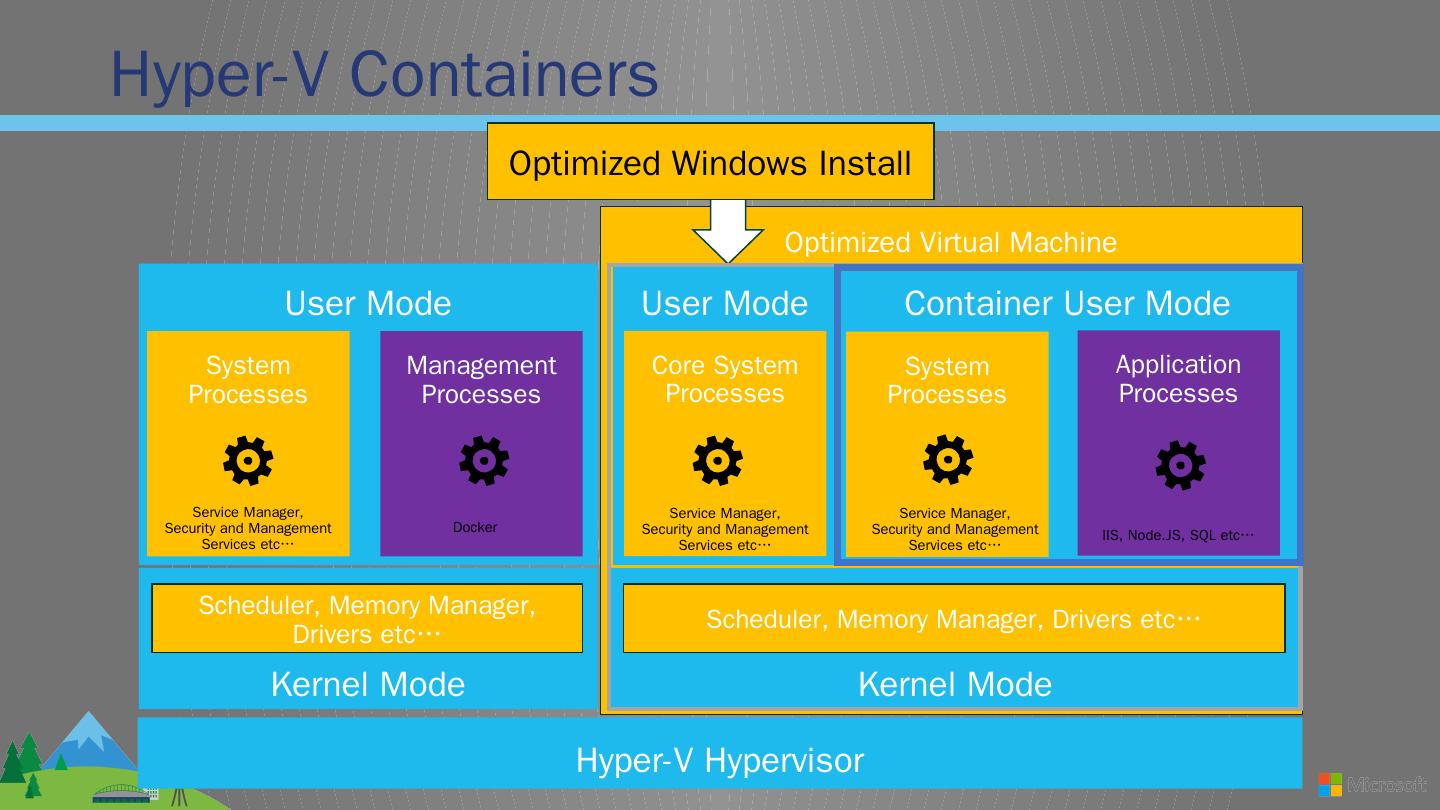 Hyper-V Containers

Optimized Windows Install

Optimized Virtual Machine

User Mode

System Processes

Service Manager, Security and Management Services etc…

Management Processes

Docker

Scheduler, Memory Manager, Drivers etc…

Kernel Mode

User Mode

Core System Processes

Service Manager, Security and Management Services etc…

Container User Mode

System Processes

Service Manager, Security and Management Services etc…

Application Processes

IIS, Node.JS, SQL etc…

Scheduler, Memory Manager, Drivers etc…

Kernel Mode

Hyper-V Hypervisor

Microsoft